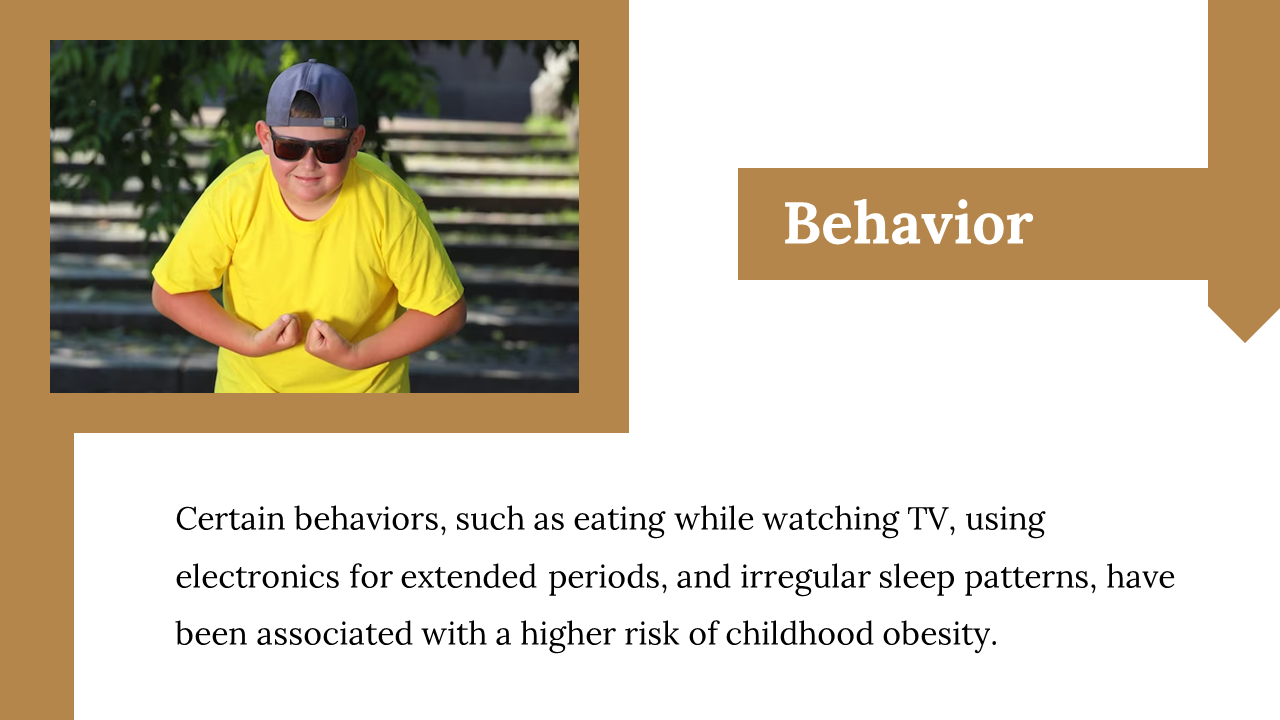 Behavior

Certain behaviors, such as eating while watching TV, using electronics for extended periods, and irregular sleep patterns, have been associated with a higher risk of childhood obesity.